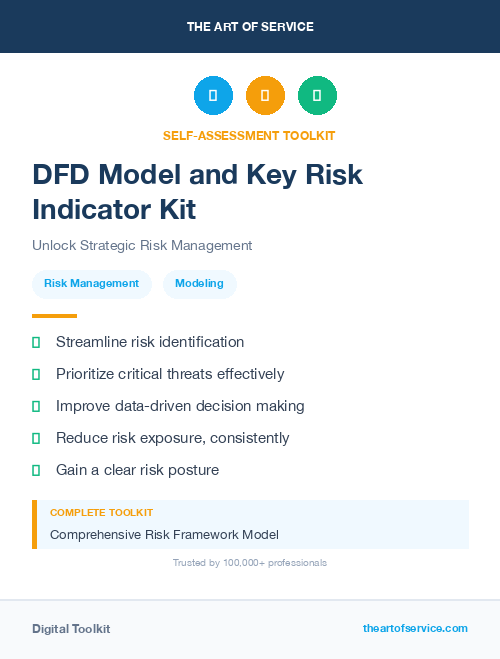 THE ART OF SERVICE

SELF-ASSESSMENT TOOLKIT

DFD Model and Key Risk Indicator Kit

Unlock Strategic Risk Management

Risk Management

Modeling

Streamline risk identification

Prioritize critical threats effectively

Improve data-driven decision making

Reduce risk exposure, consistently

Gain a clear risk posture

COMPLETE TOOLKIT

Comprehensive Risk Framework Model

Trusted by 100,000+ professionals

Digital Toolkit

theartofservice.com